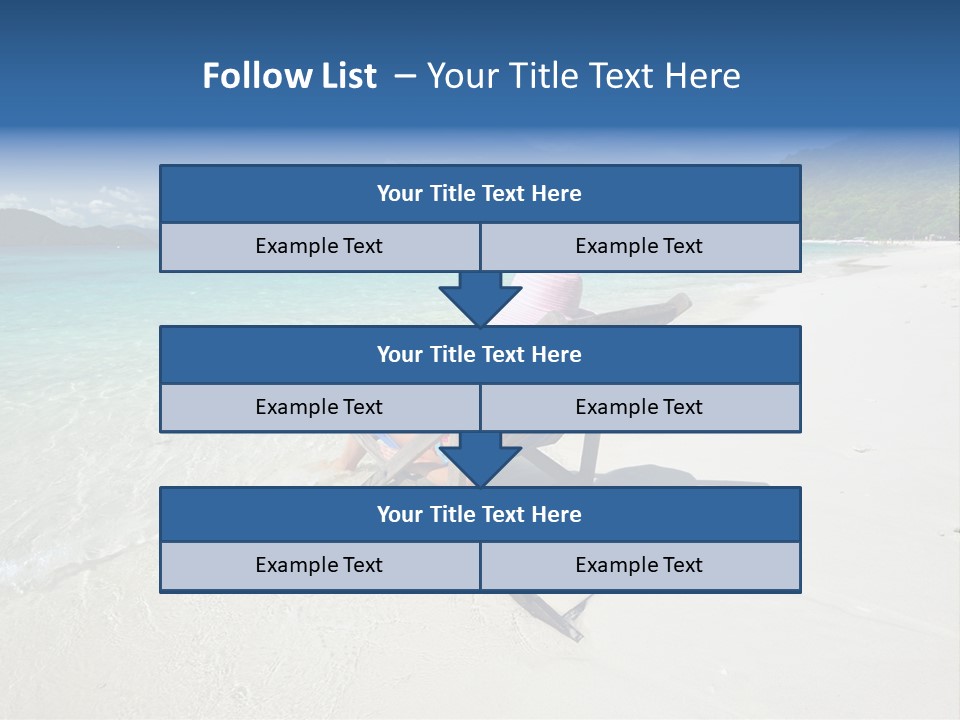 Follow List – Your Title Text Here

Your Title Text Here

Example Text

Example Text

Your Title Text Here

Example Text

Example Text

Your Title Text Here

Example Text

Example Text